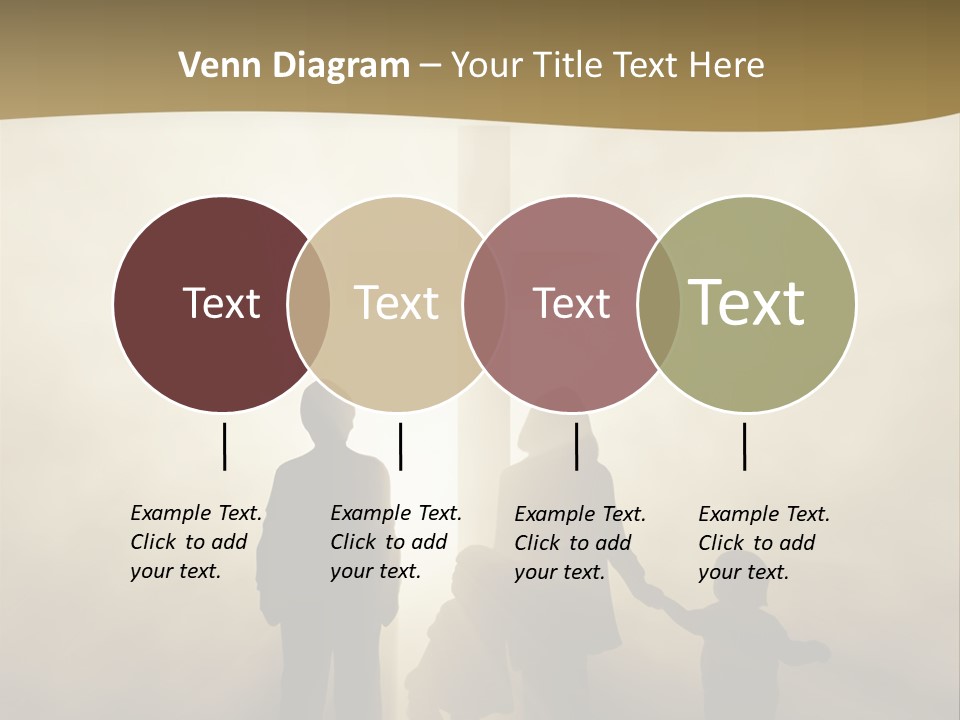 Venn Diagram – Your Title Text Here

Text

Text

Text

Text

Example Text. Click to add your text.

Example Text. Click to add your text.

Example Text. Click to add your text.

Example Text. Click to add your text.